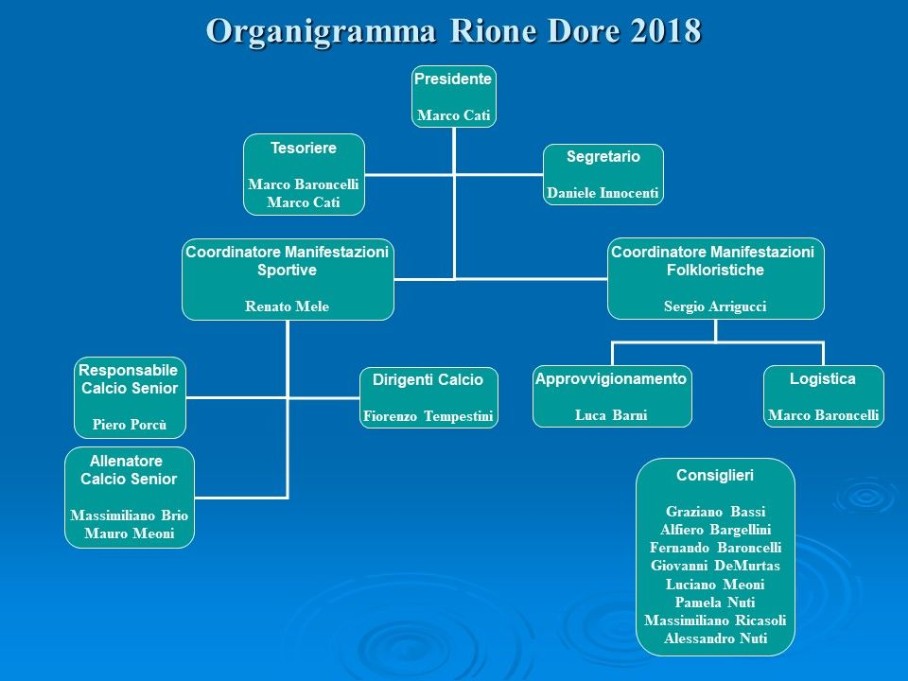 Organigramma Rione Dore 2018

Presidente

Marco Cati

Tesoriere

Marco Baroncelli
Marco Cati

Segretario

Daniele Innocenti

Coordinatore Manifestazioni Sportive

Renato Mele

Coordinatore Manifestazioni Folkloristiche

Sergio Arrigucci

Responsabile Calcio Senior

Piero Porcù

Dirigenti Calcio

Fiorenzo Tempestini

Approvvigionamento

Luca Barni

Logistica

Marco Baroncelli

Allenatore Calcio Senior

Massimiliano Brio
Mauro Meoni

Consiglieri

Graziano Bassi
Alfiero Bargellini
Fernando Baroncelli
Giovanni DeMurtas
Luciano Meoni
Pamela Nuti
Massimiliano Ricasoli
Alessandro Nuti